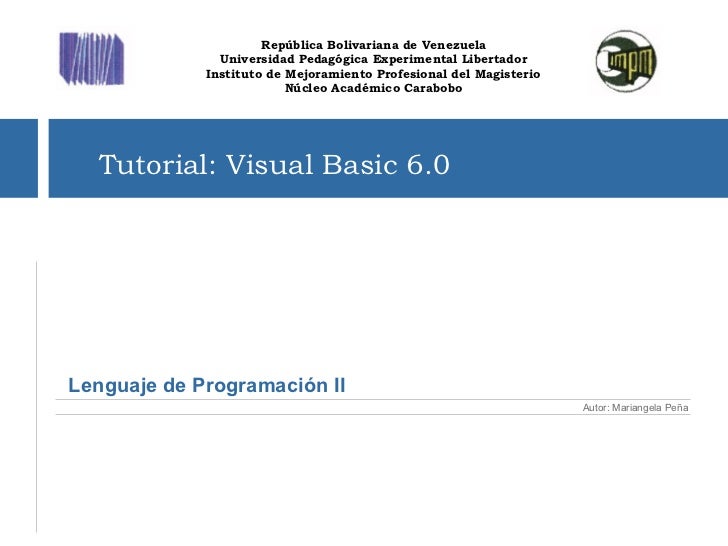 República Bolivariana de Venezuela
Universidad Pedagógica Experimental Libertador
Instituto de Mejoramiento Profesional del Magisterio
Núcleo Académico Carabobo

impm

Tutorial: Visual Basic 6.0

Lenguaje de Programación II

Autor: Mariangela Peña